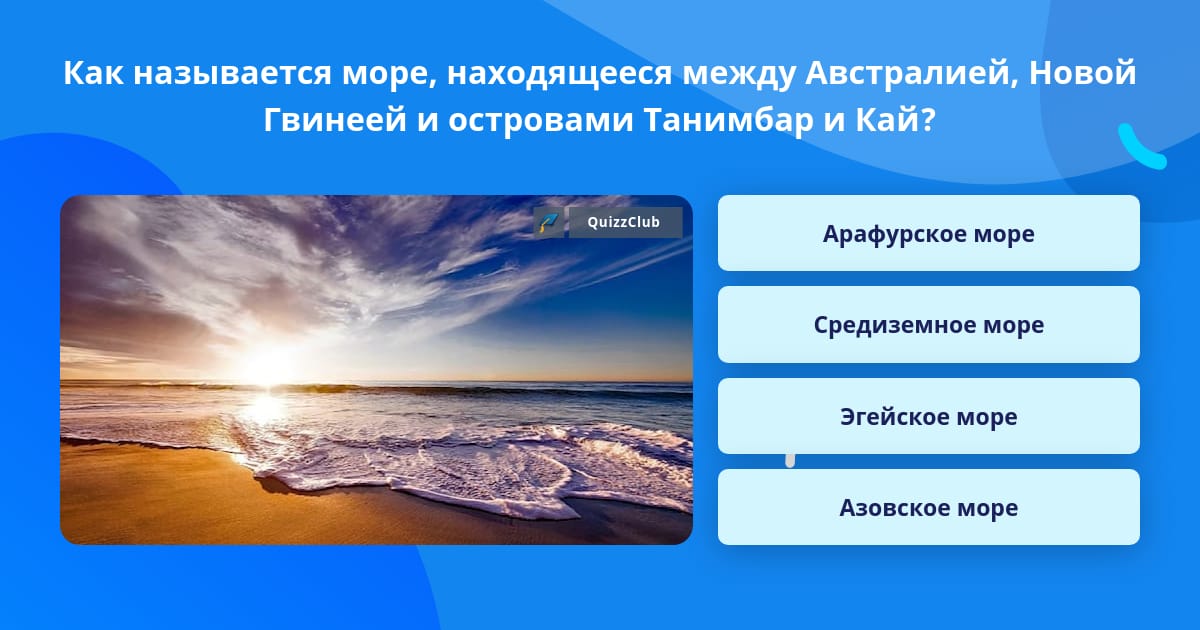 Как называется море, находящееся между Австралией, Новой Гвинеей и островами Танимбар и Кай?

QuizzClub

Арафурское море

Средиземное море

Эгейское море

Азовское море